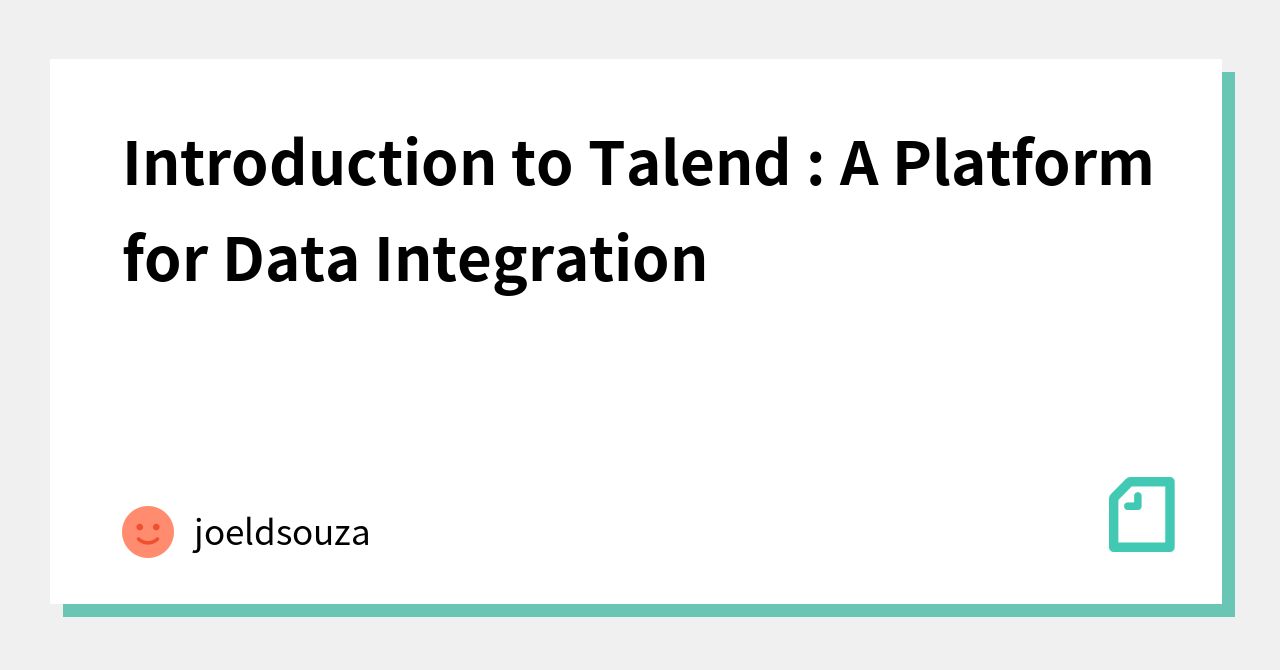 Introduction to Talend : A Platform for Data Integration

joeldsouza